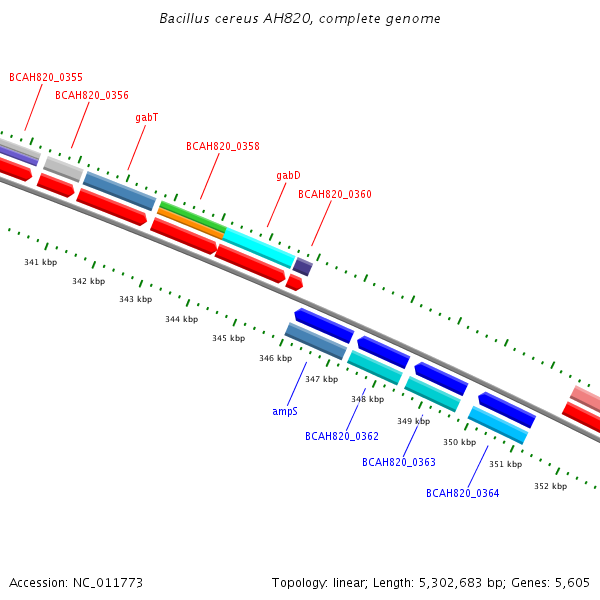 Bacillus cereus AH820, complete genome

BCAH820_0355
BCAH820_0356
gabT
BCAH820_0358
gabD
BCAH820_0360

341 kbp
342 kbp
343 kbp
344 kbp
345 kbp
346 kbp
347 kbp
348 kbp
349 kbp
350 kbp
351 kbp
352 kbp

ampS
BCAH820_0362
BCAH820_0363
BCAH820_0364

Accession: NC_011773

Topology: linear; Length: 5,302,683 bp; Genes: 5,605